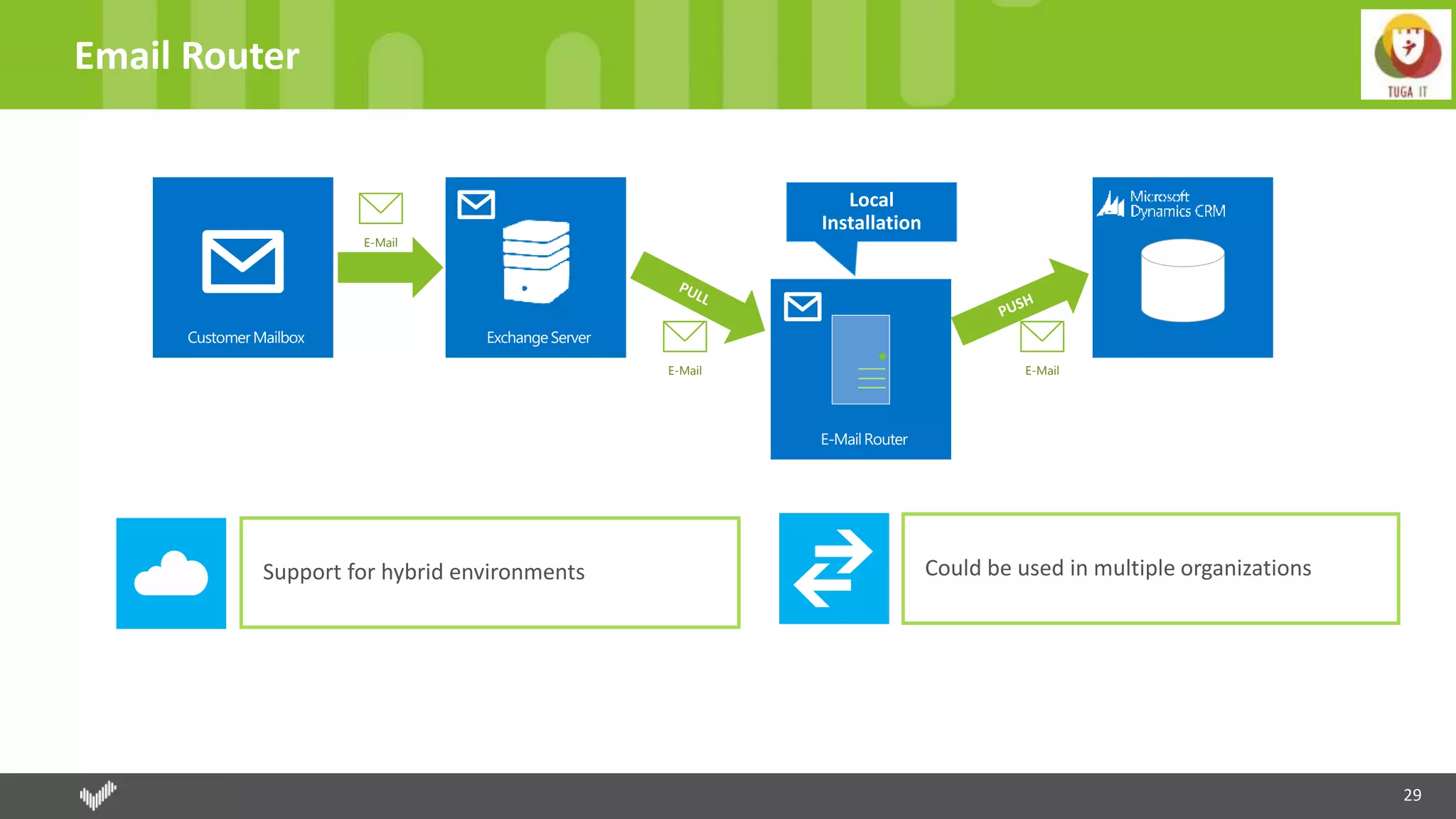 Email Router

TUGA IT

Customer Mailbox

E-Mail

Exchange Server

PULL

E-Mail

Local Installation

E-Mail Router

PUSH

E-Mail

Microsoft Dynamics CRM

Support for hybrid environments

Could be used in multiple organizations

29